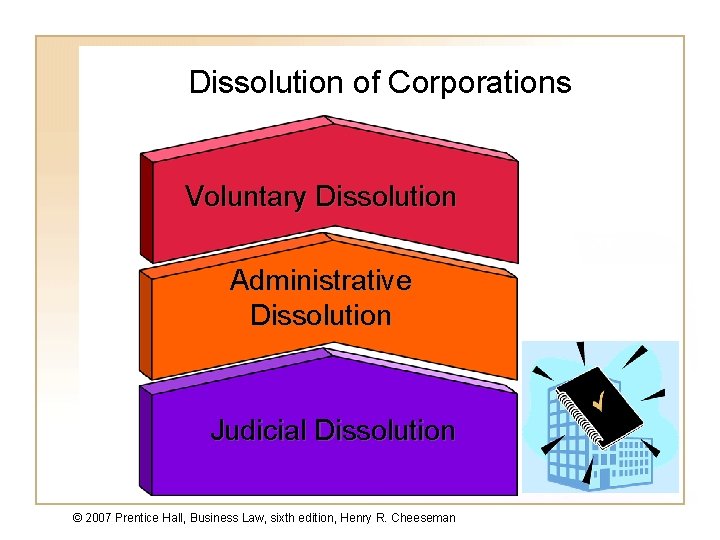 Dissolution of Corporations

Voluntary Dissolution

Administrative Dissolution

Judicial Dissolution

© 2007 Prentice Hall, Business Law, sixth edition, Henry R. Cheeseman